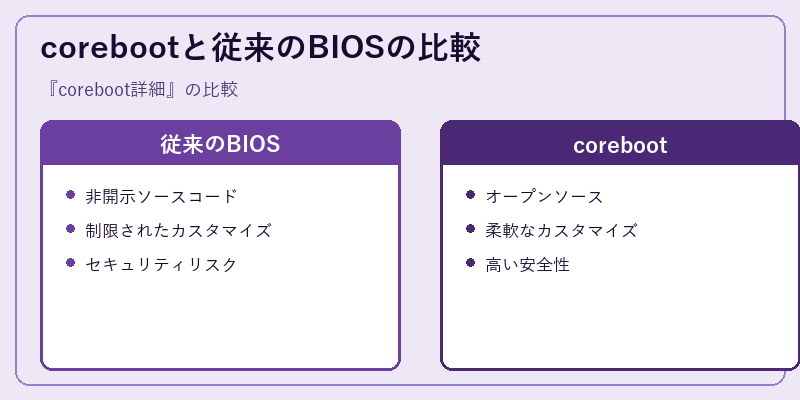 corebootと従来のBIOSの比較

『coreboot詳細』の比較

従来のBIOS

- 非開示ソースコード
- 制限されたカスタマイズ
- セキュリティリスク

coreboot

- オープンソース
- 柔軟なカスタマイズ
- 高い安全性